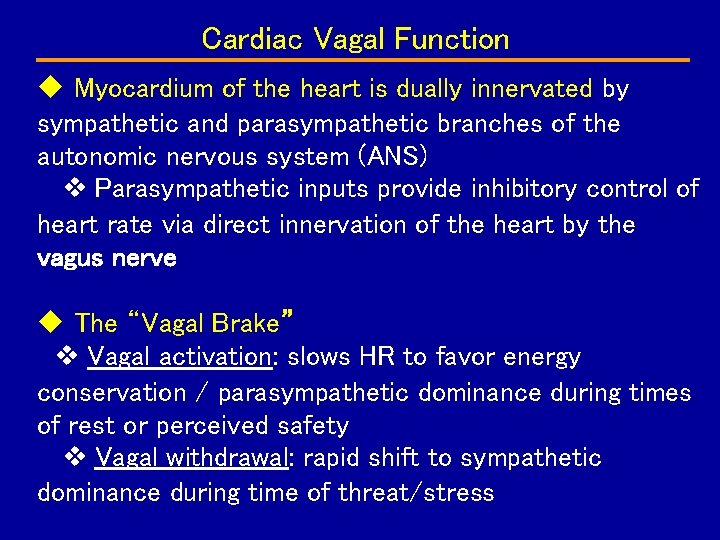 Cardiac Vagal Function

◆ Myocardium of the heart is dually innervated by sympathetic and parasympathetic branches of the autonomic nervous system (ANS)

❖ Parasympathetic inputs provide inhibitory control of heart rate via direct innervation of the heart by the vagus nerve

◆ The "Vagal Brake"

❖ Vagal activation: slows HR to favor energy conservation / parasympathetic dominance during times of rest or perceived safety

❖ Vagal withdrawal: rapid shift to sympathetic dominance during time of threat/stress